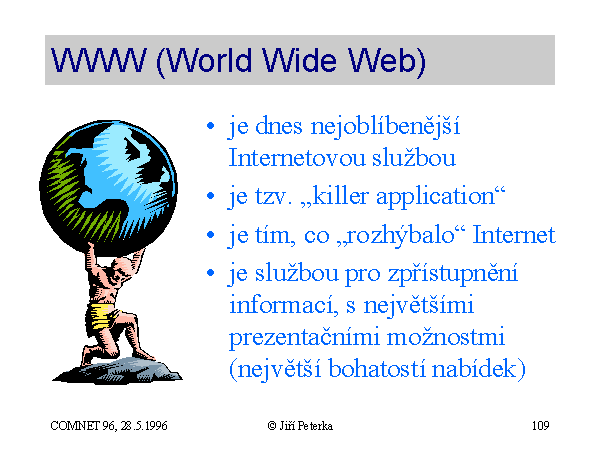 WWW (World Wide Web)

• je dnes nejoblíbenější Internetovou službou
• je tzv. „killer application“
• je tím, co „rozhýbalo“ Internet
• je službou pro zpřístupnění informací, s největšími prezentačními možnostmi (největší bohatostí nabídek)

COMNET 96, 28.5.1996 © Jiří Peterka 109